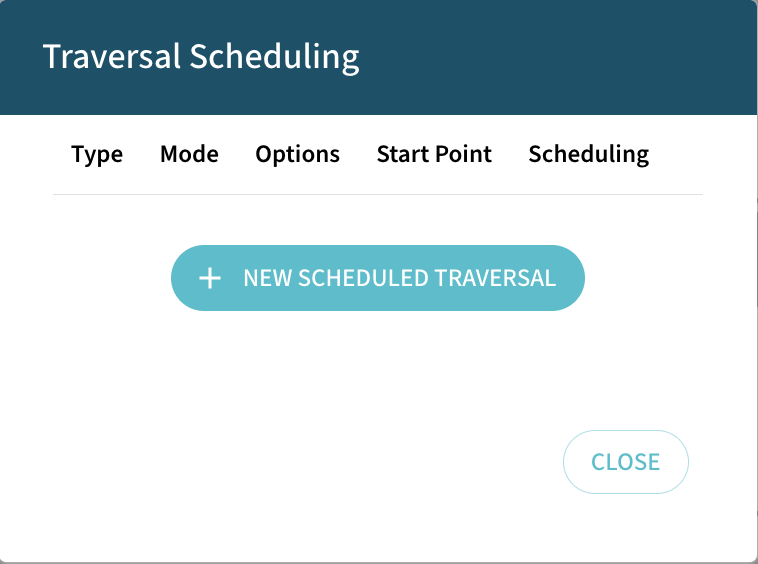 Traversal Scheduling

| Type | Mode | Options | Start Point | Scheduling |
|---|---|---|---|---|

+ NEW SCHEDULED TRAVERSAL

CLOSE